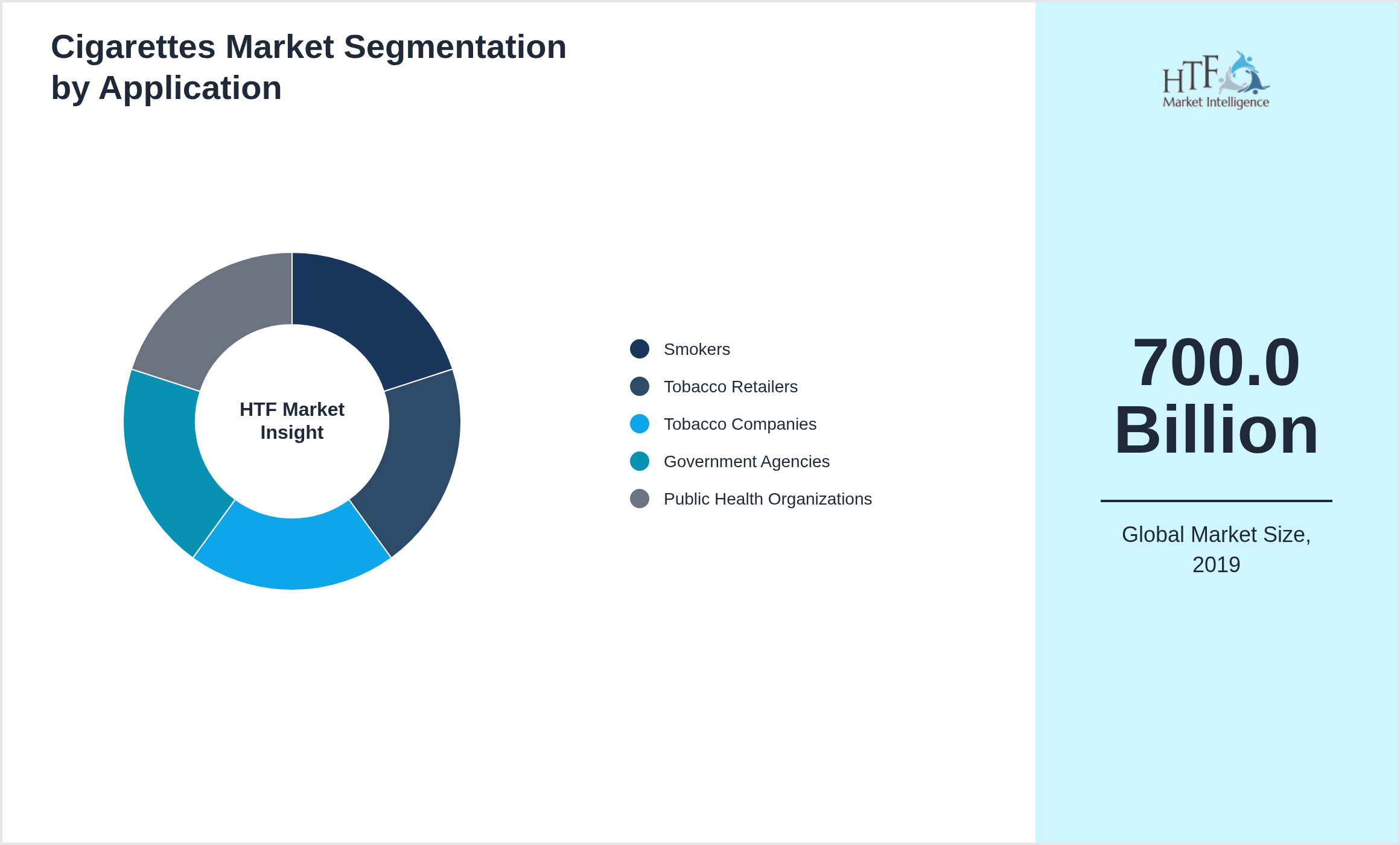 Cigarettes Market Segmentation by Application

HTF Market Insight

Smokers
Tobacco Retailers
Tobacco Companies
Government Agencies
Public Health Organizations

HTF Market Intelligence

700.0 Billion

Global Market Size, 2019